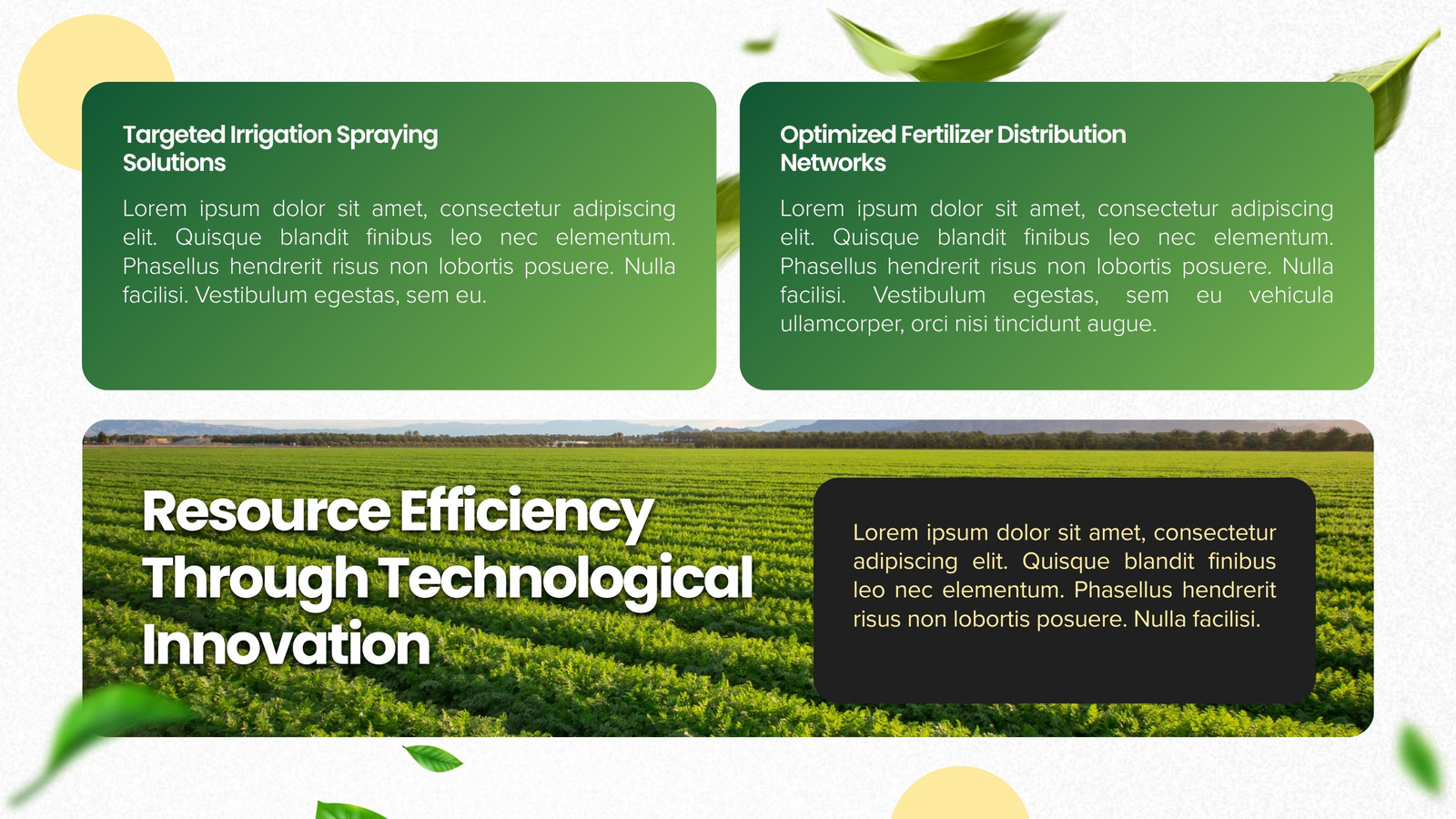 Targeted Irrigation Spraying Solutions

Lorem ipsum dolor sit amet, consectetur adipiscing elit. Quisque blandit finibus leo nec elementum. Phasellus hendrerit risus non lobortis posuere. Nulla facilisi. Vestibulum egestas, sem eu.

Optimized Fertilizer Distribution Networks

Lorem ipsum dolor sit amet, consectetur adipiscing elit. Quisque blandit finibus leo nec elementum. Phasellus hendrerit risus non lobortis posuere. Nulla facilisi. Vestibulum egestas, sem eu vehicula ullamcorper, orci nisi tincidunt augue.

Resource Efficiency Through Technological Innovation

Lorem ipsum dolor sit amet, consectetur adipiscing elit. Quisque blandit finibus leo nec elementum. Phasellus hendrerit risus non lobortis posuere. Nulla facilisi.